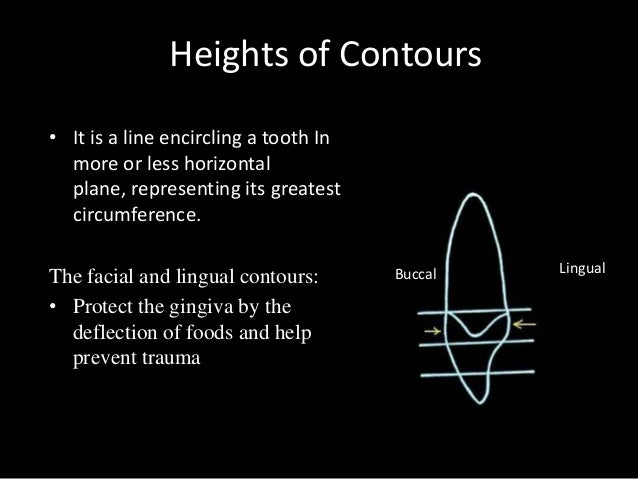 Heights of Contours

• It is a line encircling a tooth In more or less horizontal plane, representing its greatest circumference.

The facial and lingual contours:

• Protect the gingiva by the deflection of foods and help prevent trauma

Buccal

Lingual